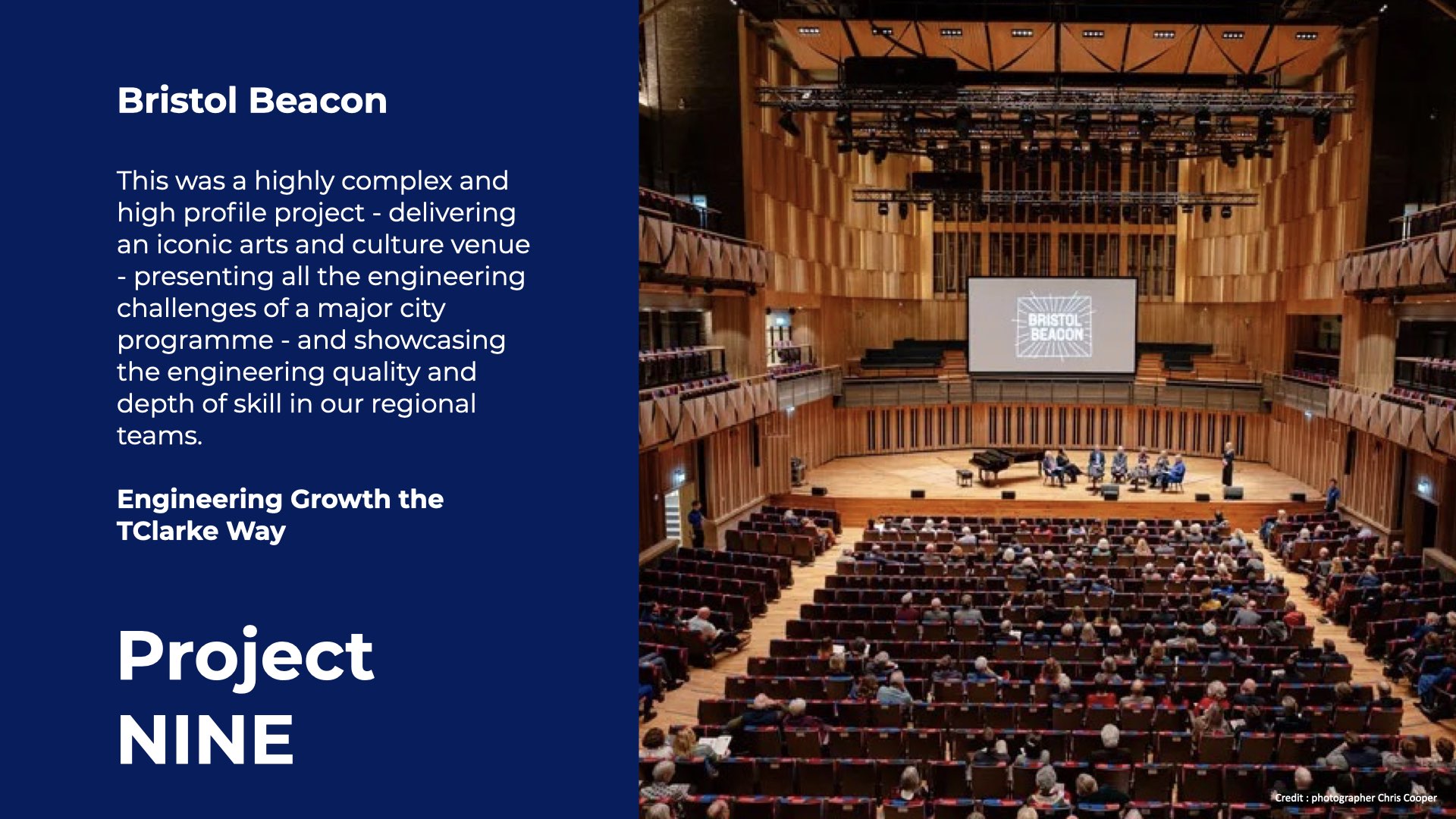 Bristol Beacon

This was a highly complex and high profile project - delivering an iconic arts and culture venue - presenting all the engineering challenges of a major city programme - and showcasing the engineering quality and depth of skill in our regional teams.

Engineering Growth the TClarke Way

Project NINE

BRISTOL BEACON

Credit : photographer Chris Cooper